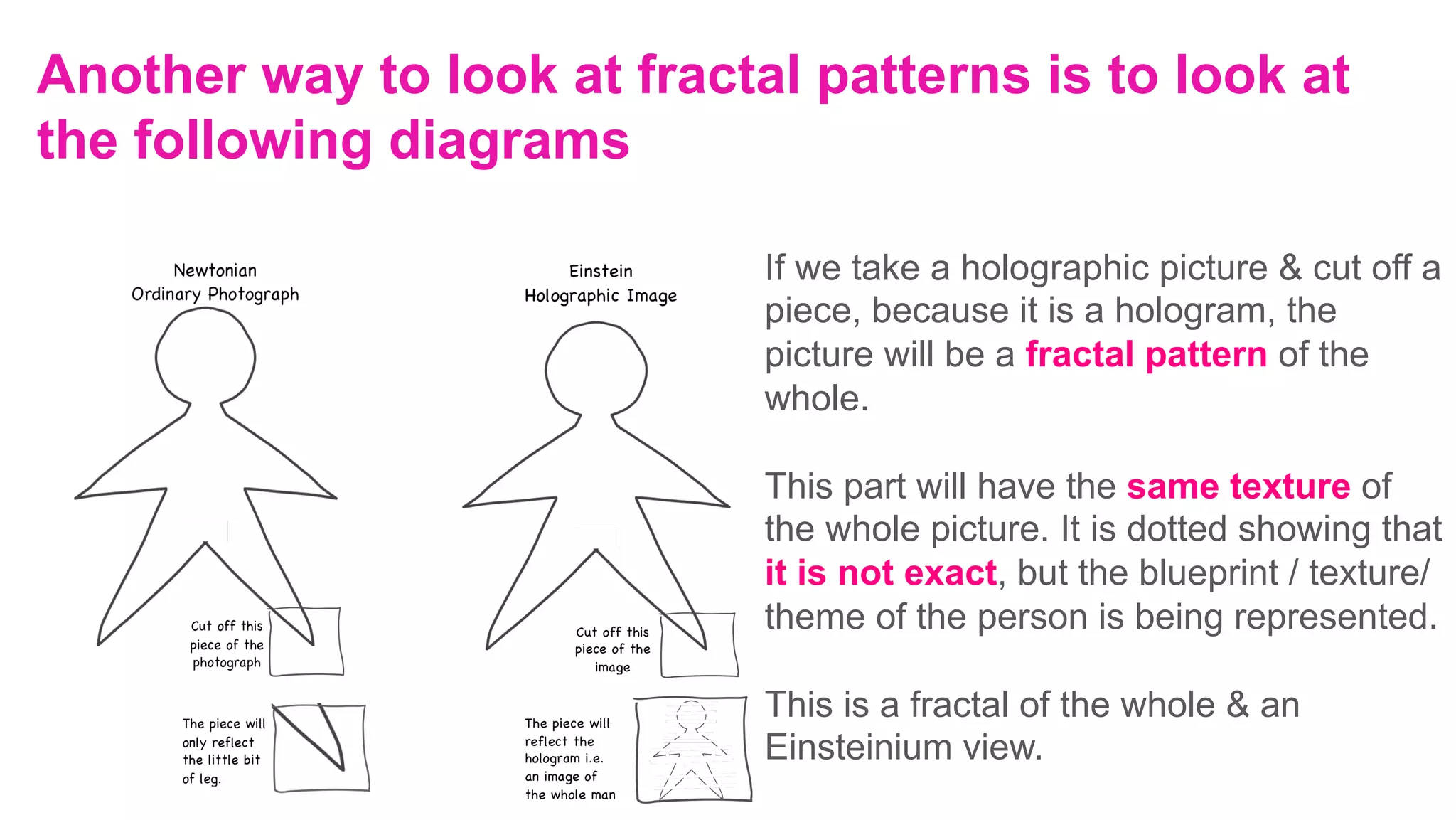 Another way to look at fractal patterns is to look at the following diagrams

Newtonian
Ordinary Photograph

Cut off this piece of the photograph

The piece will only reflect the little bit of leg.

Einstein
Holographic Image

Cut off this piece of the image

The piece will reflect the hologram i.e. an image of the whole man

If we take a holographic picture & cut off a piece, because it is a hologram, the picture will be a fractal pattern of the whole.

This part will have the same texture of the whole picture. It is dotted showing that it is not exact, but the blueprint / texture/ theme of the person is being represented.

This is a fractal of the whole & an Einsteinium view.